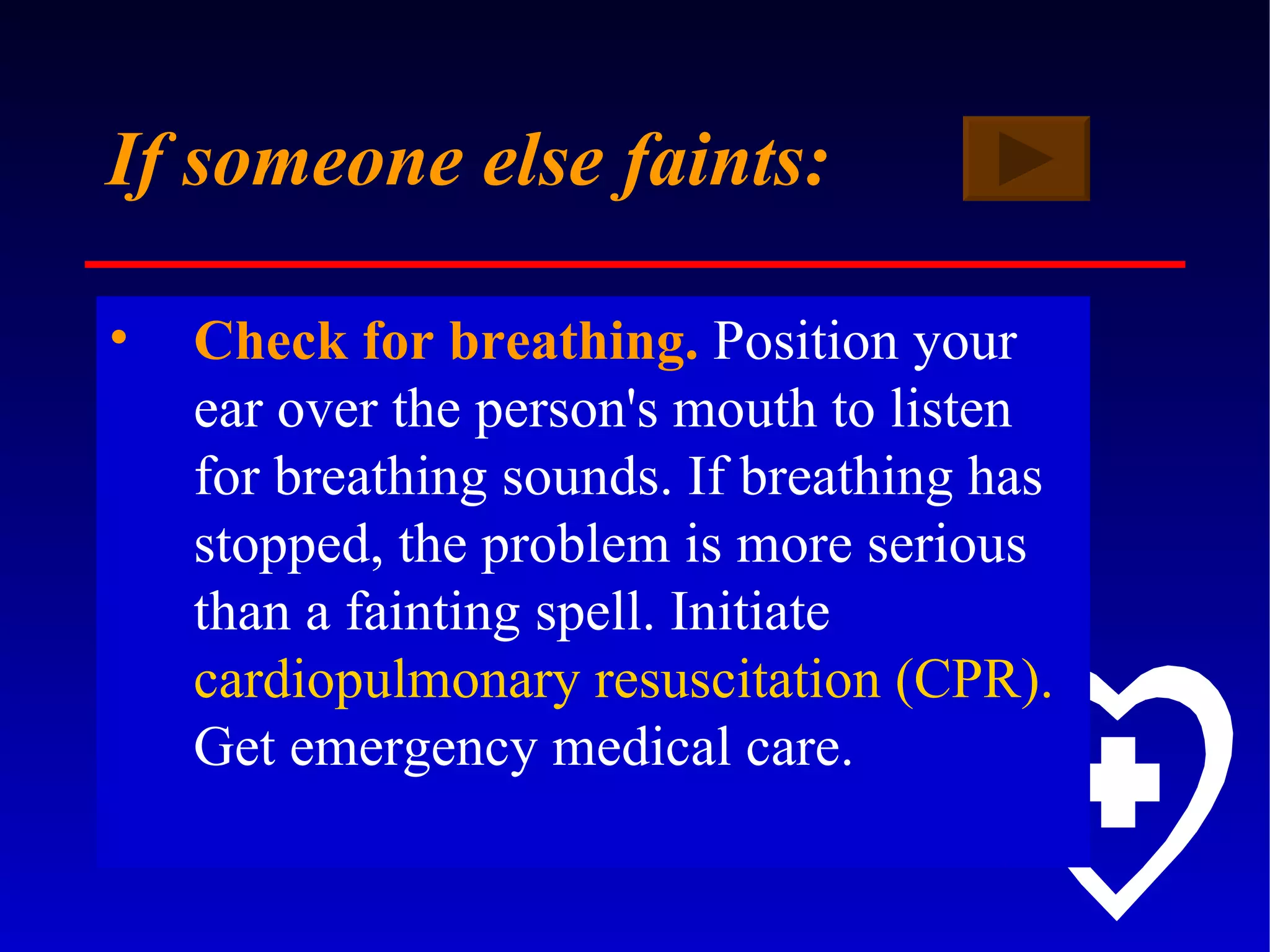 If someone else faints:

• Check for breathing. Position your ear over the person's mouth to listen for breathing sounds. If breathing has stopped, the problem is more serious than a fainting spell. Initiate cardiopulmonary resuscitation (CPR). Get emergency medical care.